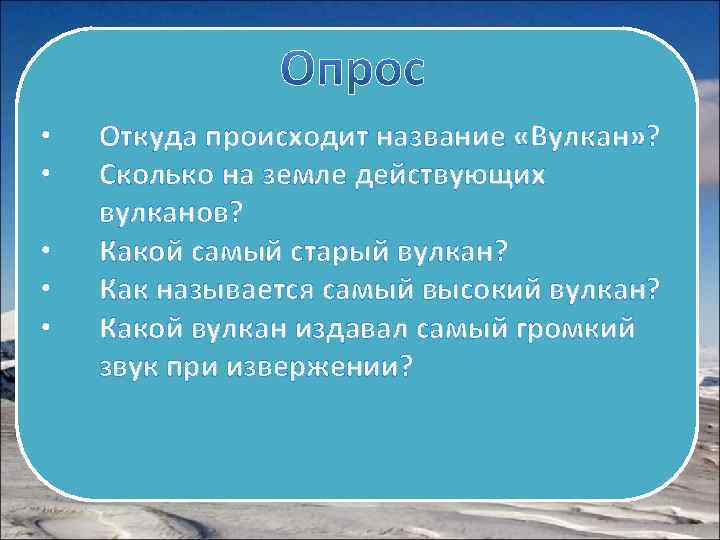 Опрос

• Откуда происходит название «Вулкан»?
• Сколько на земле действующих вулканов?
• Какой самый старый вулкан?
• Как называется самый высокий вулкан?
• Какой вулкан издавал самый громкий звук при извержении?